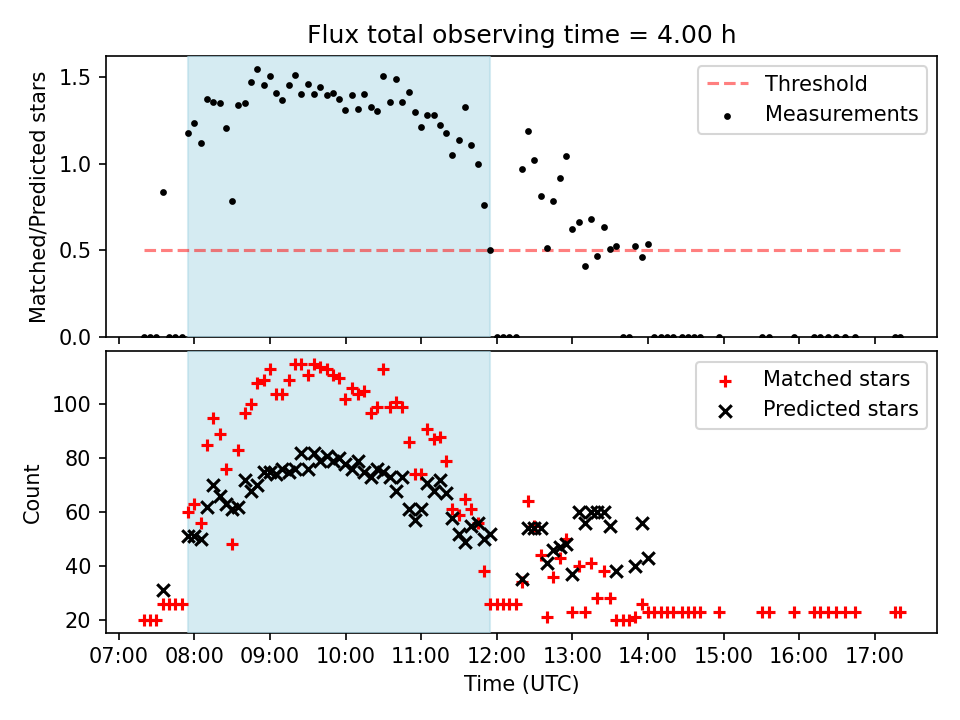 Flux total observing time = 4.00 h

Matched/Predicted stars

1.5
1.0
0.5
0.0

Threshold
Measurements

Count

100
80
60
40
20

Matched stars
Predicted stars

07:00 08:00 09:00 10:00 11:00 12:00 13:00 14:00 15:00 16:00 17:00

Time (UTC)